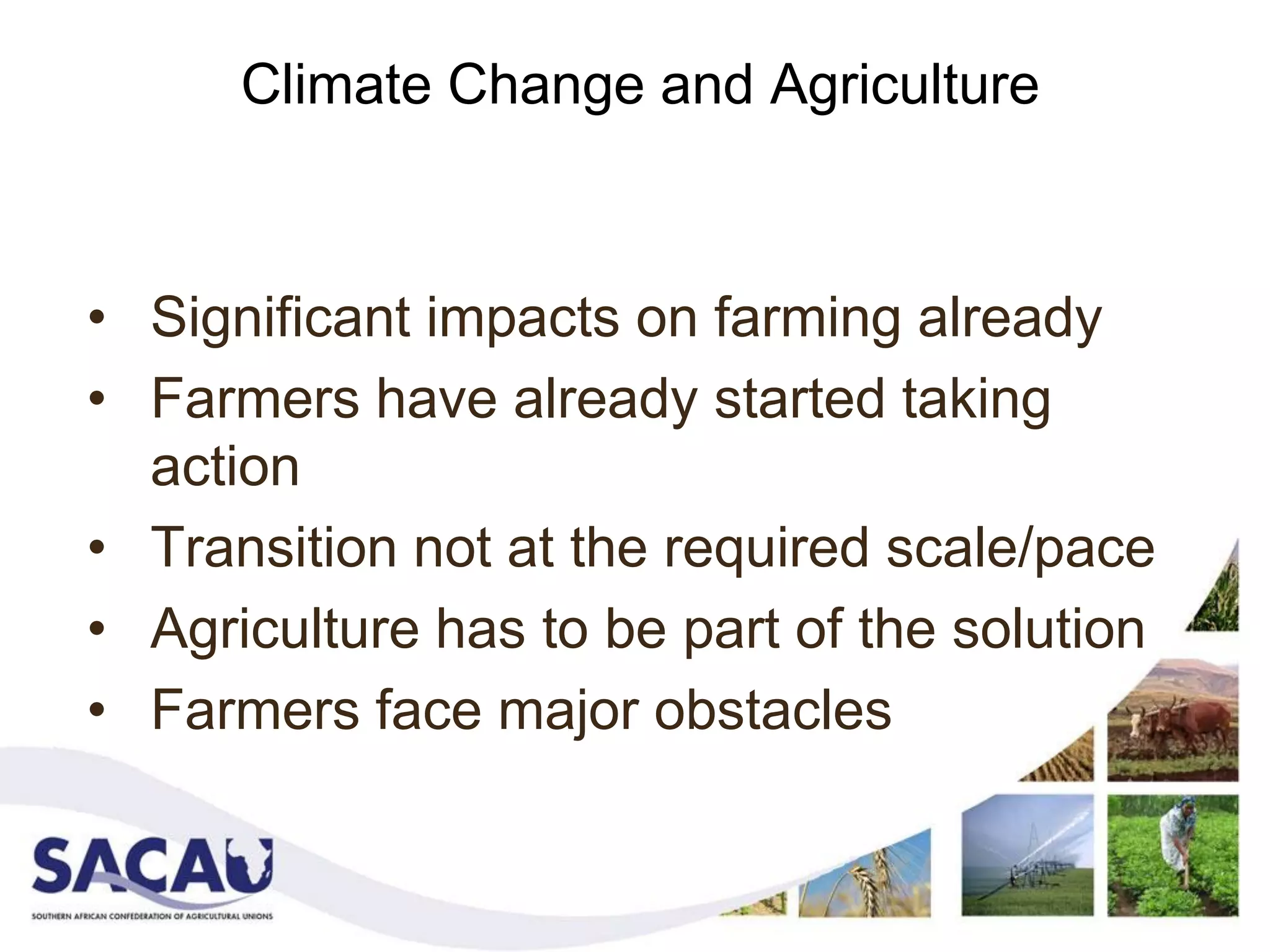 Climate Change and Agriculture

• Significant impacts on farming already
• Farmers have already started taking action
• Transition not at the required scale/pace
• Agriculture has to be part of the solution
• Farmers face major obstacles

SACAU
SOUTHERN AFRICAN CONFEDERATION OF AGRICULTURAL UNIONS